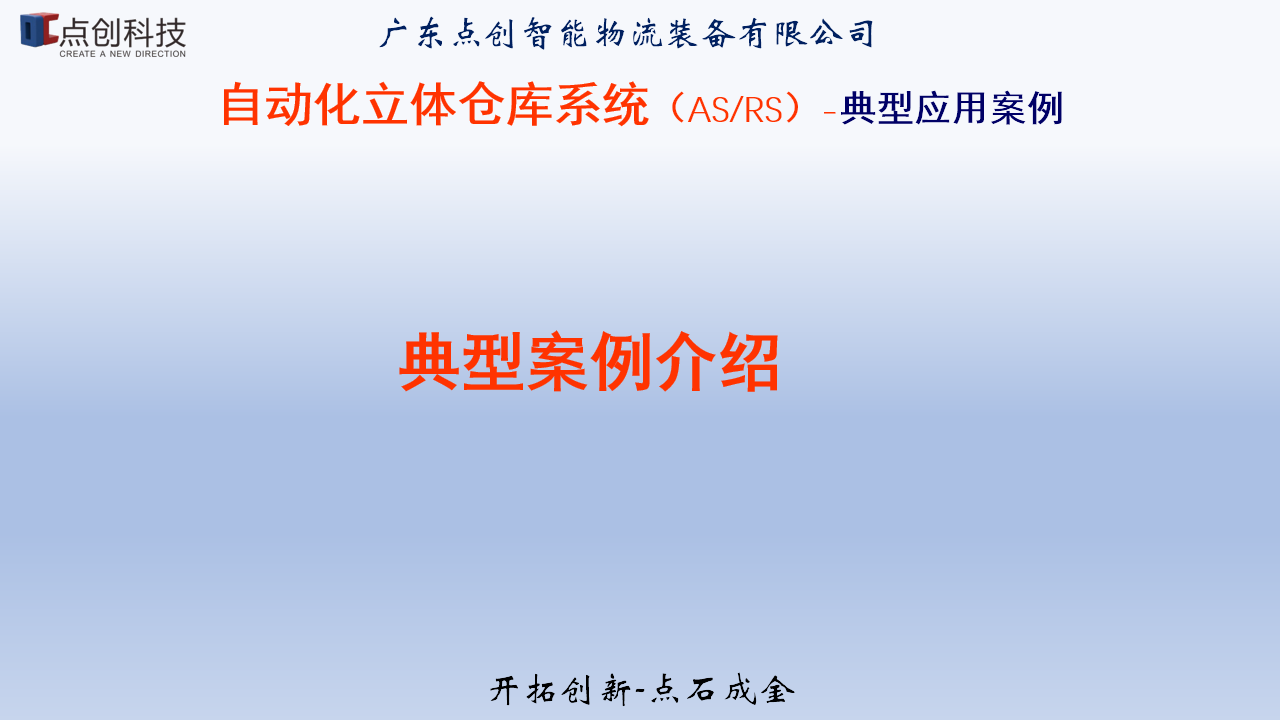 点创科技
CREATE A NEW DIRECTION

广东点创智能物流装备有限公司

自动化立体仓库系统（AS/RS）-典型应用案例

典型案例介绍

开拓创新-点石成金